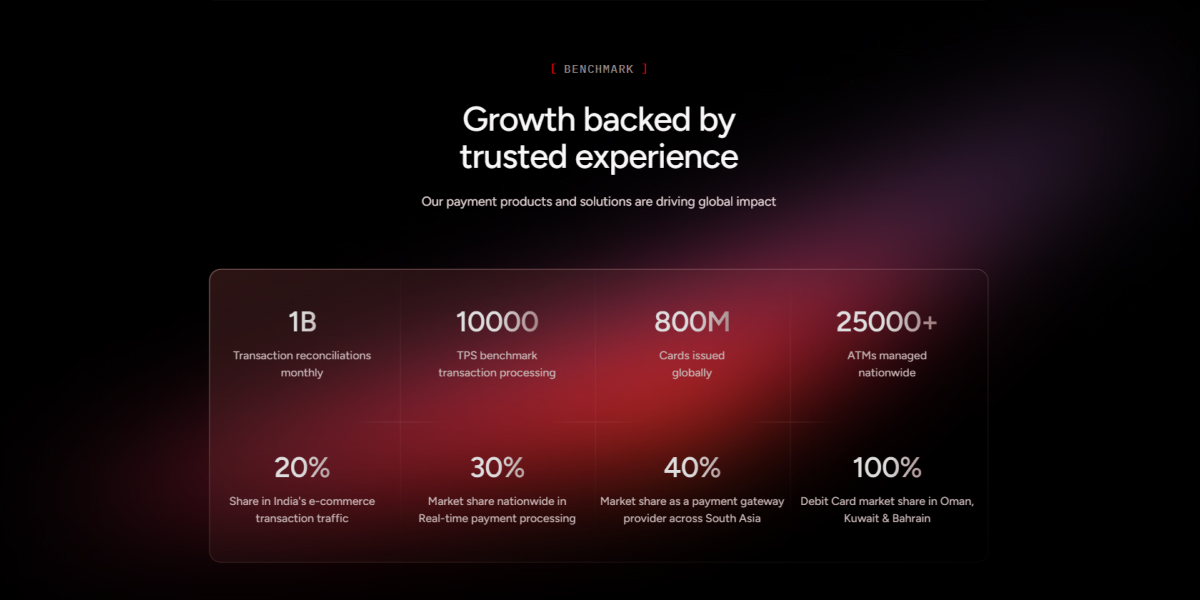 [ BENCHMARK ]

Growth backed by trusted experience

Our payment products and solutions are driving global impact

1B
Transaction reconciliations monthly

10000
TPS benchmark transaction processing

800M
Cards issued globally

25000+
ATMs managed nationwide

20%
Share in India's e-commerce transaction traffic

30%
Market share nationwide in Real-time payment processing

40%
Market share as a payment gateway provider across South Asia

100%
Debit Card market share in Oman, Kuwait & Bahrain